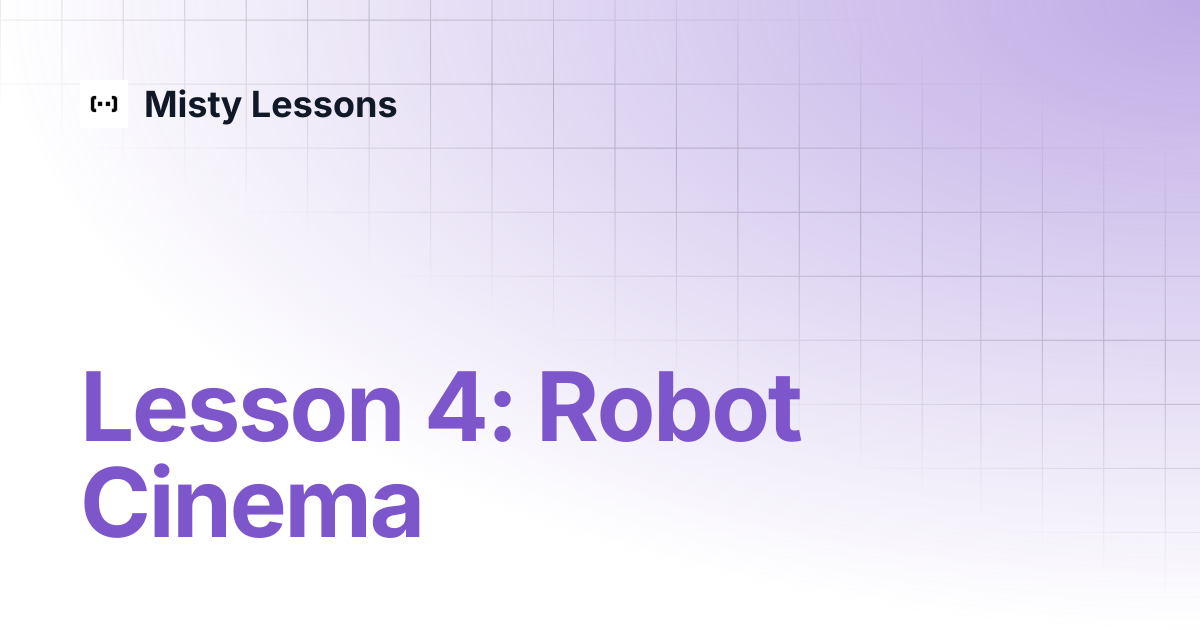 Misty Lessons

Lesson 4: Robot Cinema